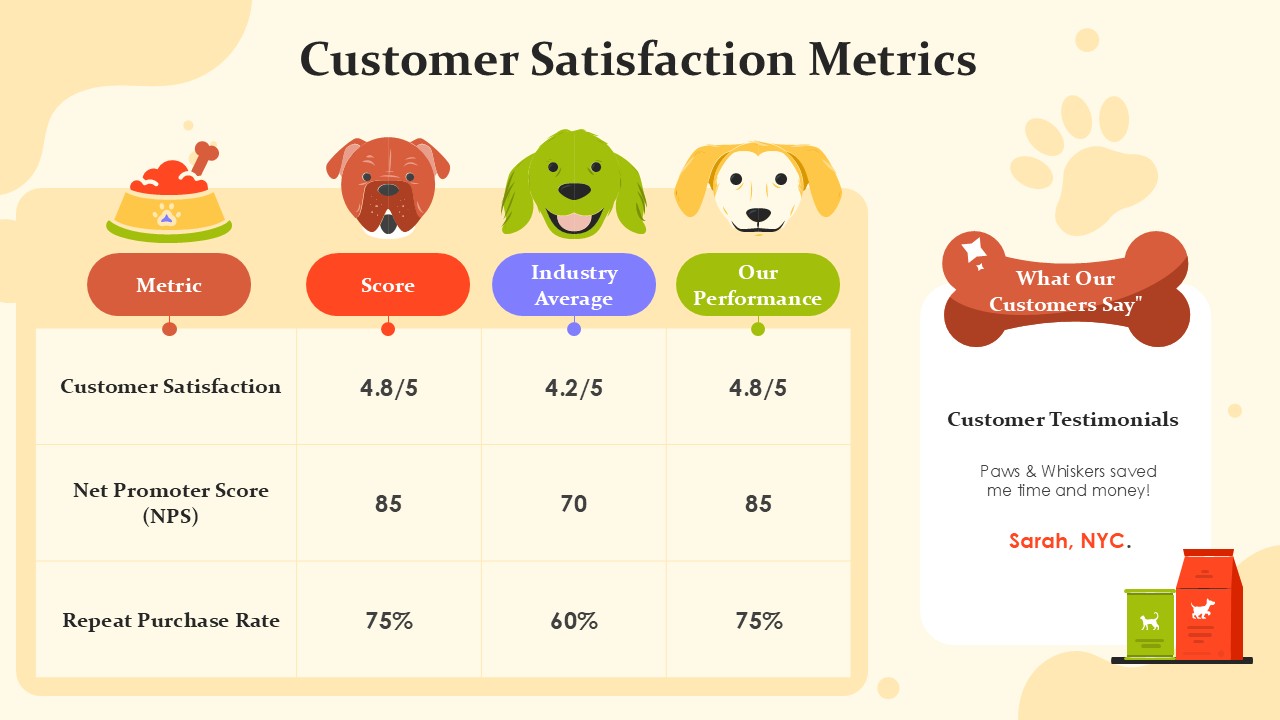 Customer Satisfaction Metrics

| Metric | Score | Industry Average | Our Performance |
|---|---|---|---|
| Customer Satisfaction | 4.8/5 | 4.2/5 | 4.8/5 |
| Net Promoter Score (NPS) | 85 | 70 | 85 |
| Repeat Purchase Rate | 75% | 60% | 75% |

What Our Customers Say"

Customer Testimonials

Paws & Whiskers saved me time and money!

Sarah, NYC.